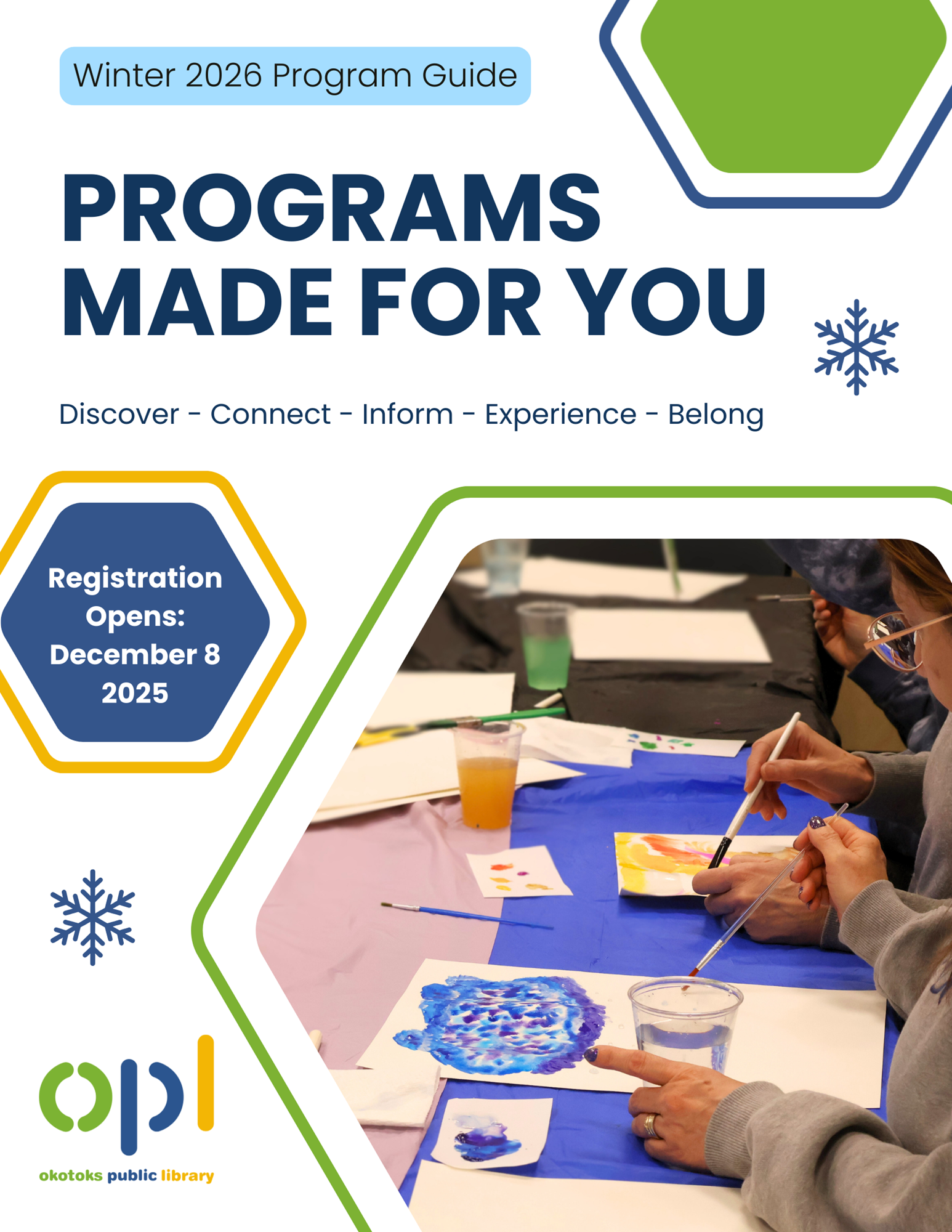 Winter 2026 Program Guide

PROGRAMS MADE FOR YOU

Discover - Connect - Inform - Experience - Belong

Registration Opens: December 8 2025

opl

okotoks public library